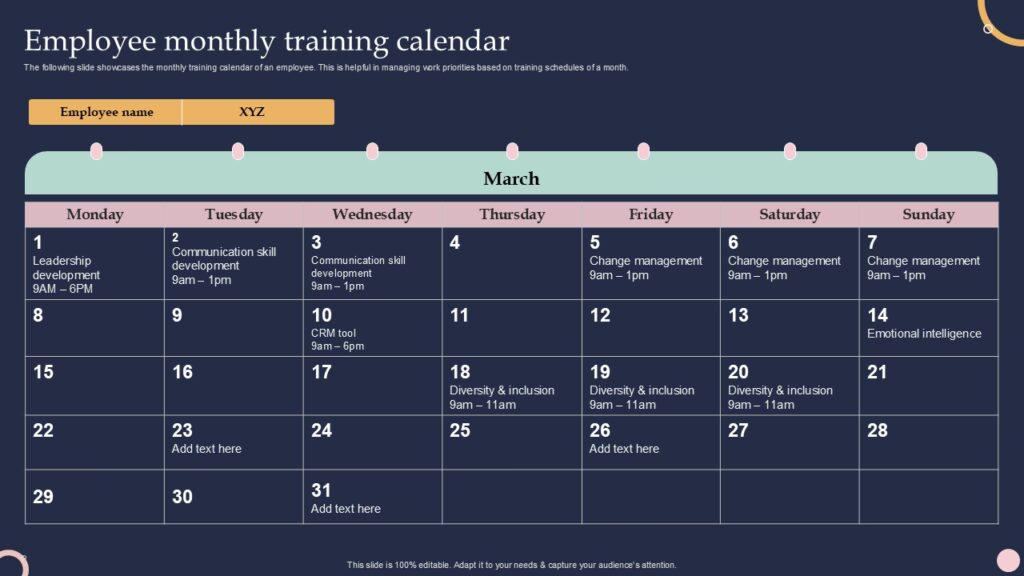 Employee monthly training calendar

The following slide showcases the monthly training calendar of an employee. This is helpful in managing work priorities based on training schedules of a month.

| Employee name | XYZ |
|---|---|

March

| Monday | Tuesday | Wednesday | Thursday | Friday | Saturday | Sunday |
|---|---|---|---|---|---|---|
| 1 Leadership development 9AM – 6PM | 2 Communication skill development 9am – 1pm | 3 Communication skill development 9am – 1pm | 4 | 5 Change management 9am – 1pm | 6 Change management 9am – 1pm | 7 Change management 9am – 1pm |
| 8 | 9 | 10 CRM tool 9am – 6pm | 11 | 12 | 13 | 14 Emotional intelligence |
| 15 | 16 | 17 | 18 Diversity & inclusion 9am – 11am | 19 Diversity & inclusion 9am – 11am | 20 Diversity & inclusion 9am – 11am | 21 |
| 22 | 23 Add text here | 24 | 25 | 26 Add text here | 27 | 28 |
| 29 | 30 | 31 Add text here | | | | |

This slide is 100% editable. Adapt it to your needs & capture your audience's attention.